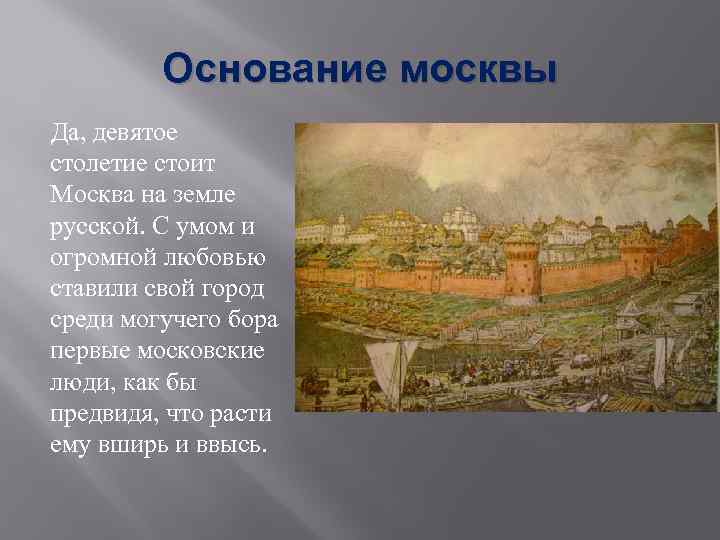 Основание москвы

Да, девятое столетие стоит Москва на земле русской. С умом и огромной любовью ставили свой город среди могучего бора первые московские люди, как бы предвидя, что расти ему вширь и ввысь.